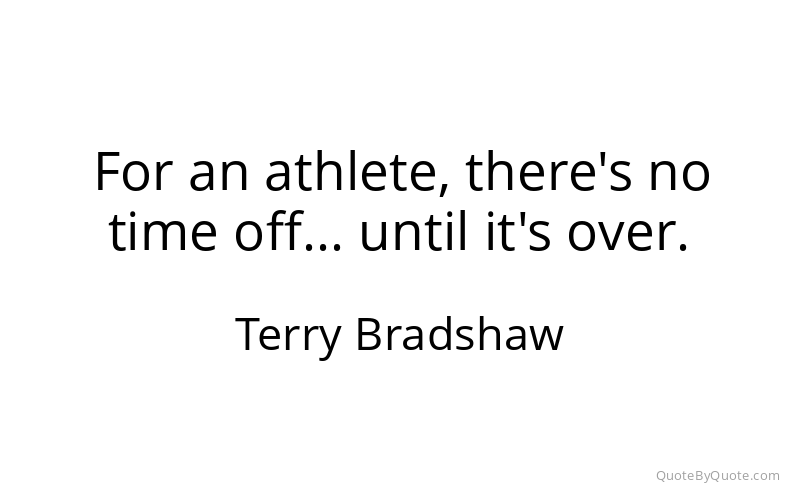 For an athlete, there's no time off... until it's over.

Terry Bradshaw

QuoteByQuote.com